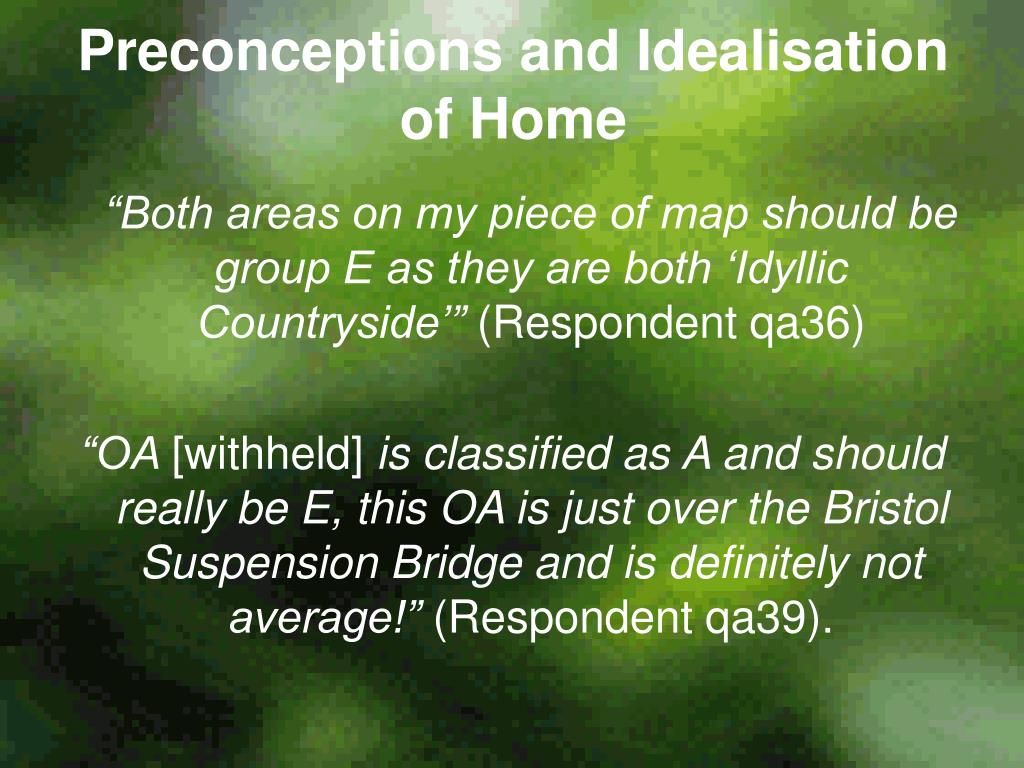 Preconceptions and Idealisation of Home

“Both areas on my piece of map should be group E as they are both ‘Idyllic Countryside’” (Respondent qa36)

“OA [withheld] is classified as A and should really be E, this OA is just over the Bristol Suspension Bridge and is definitely not average!” (Respondent qa39).